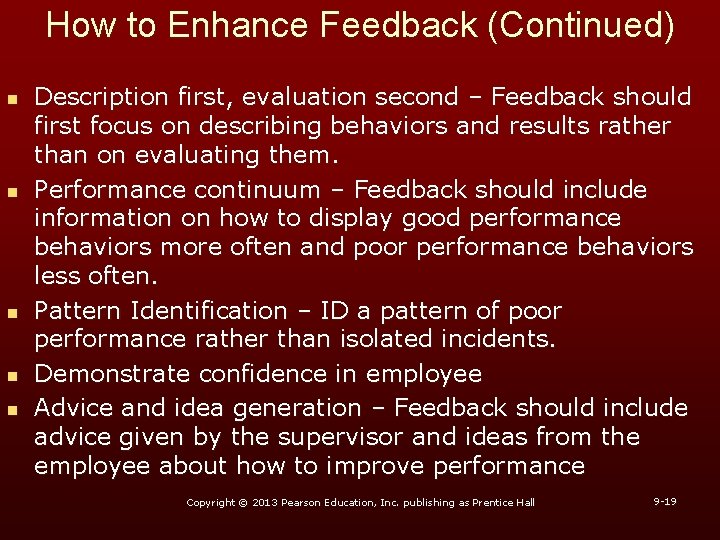 How to Enhance Feedback (Continued)

- Description first, evaluation second – Feedback should first focus on describing behaviors and results rather than on evaluating them.
- Performance continuum – Feedback should include information on how to display good performance behaviors more often and poor performance behaviors less often.
- Pattern Identification – ID a pattern of poor performance rather than isolated incidents.
- Demonstrate confidence in employee
- Advice and idea generation – Feedback should include advice given by the supervisor and ideas from the employee about how to improve performance

Copyright © 2013 Pearson Education, Inc. publishing as Prentice Hall

9-19